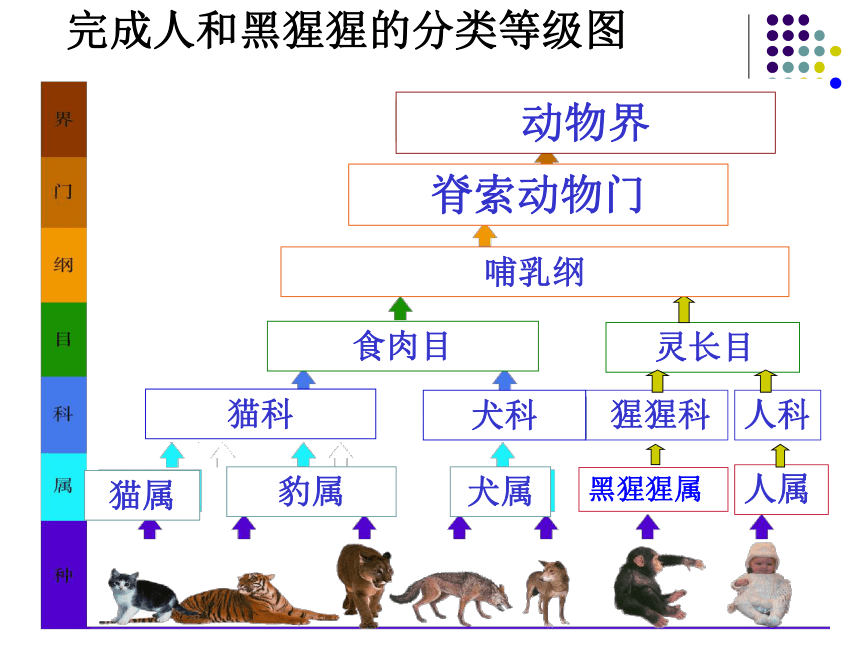 完成人和黑猩猩的分类等级图

界
门
纲
目
科
属
种

动物界

脊索动物门

哺乳纲

食肉目

灵长目

猫科

犬科

猩猩科

人科

猫属

豹属

犬属

黑猩猩属

人属